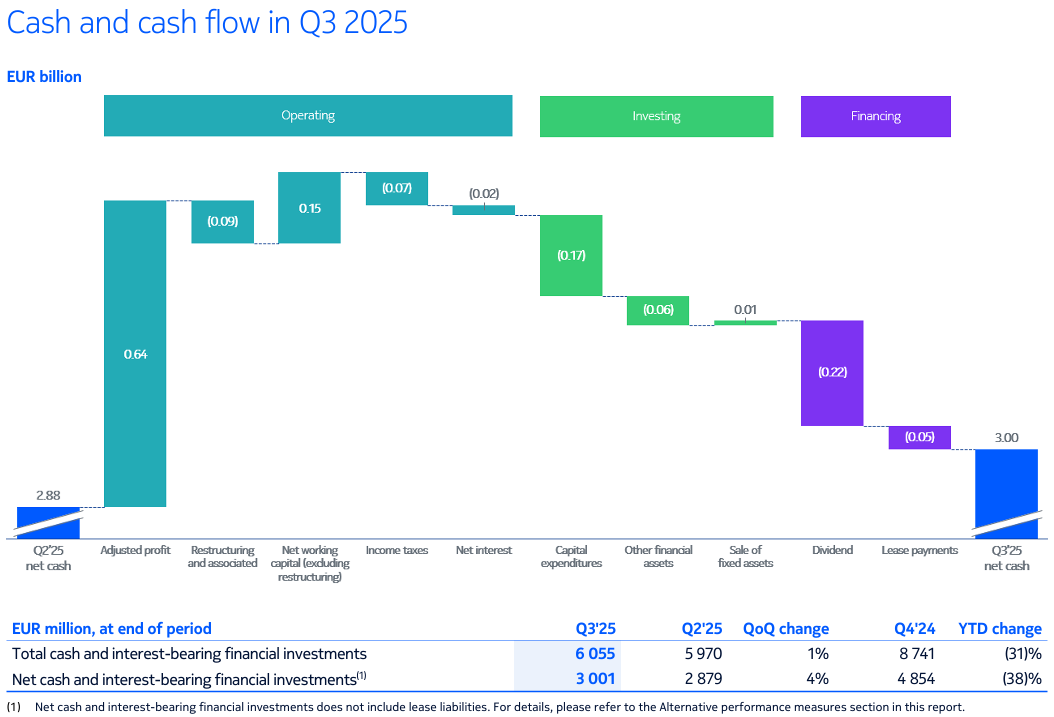 Cash and cash flow in Q3 2025

EUR billion

Operating

Investing

Financing

2.88

0.64

(0.09)

0.15

(0.07)

(0.02)

(0.17)

(0.06)

0.01

(0.22)

(0.05)

3.00

Q2'25 net cash

Adjusted profit

Restructuring and associated

Net working capital (excluding restructuring)

Income taxes

Net interest

Capital expenditures

Other financial assets

Sale of fixed assets

Dividend

Lease payments

Q3'25 net cash

| EUR million, at end of period | Q3'25 | Q2'25 | QoQ change | Q4'24 | YTD change |
|---|---|---|---|---|---|
| Total cash and interest-bearing financial investments | 6 055 | 5 970 | 1% | 8 741 | (31)% |
| Net cash and interest-bearing financial investments$^{(1)}$ | 3 001 | 2 879 | 4% | 4 854 | (38)% |

(1) Net cash and interest-bearing financial investments does not include lease liabilities. For details, please refer to the Alternative performance measures section in this report.